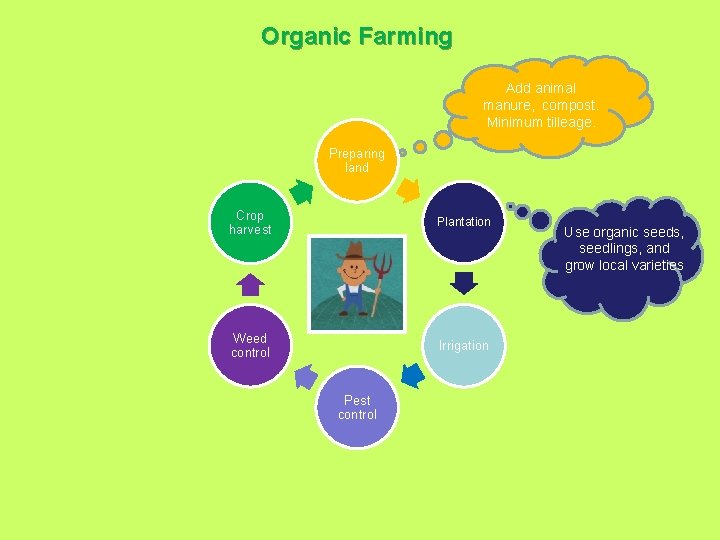 Organic Farming

Add animal manure, compost. Minimum tilleage.

Preparing land

Plantation

Use organic seeds, seedlings, and grow local varieties

Irrigation

Pest control

Weed control

Crop harvest